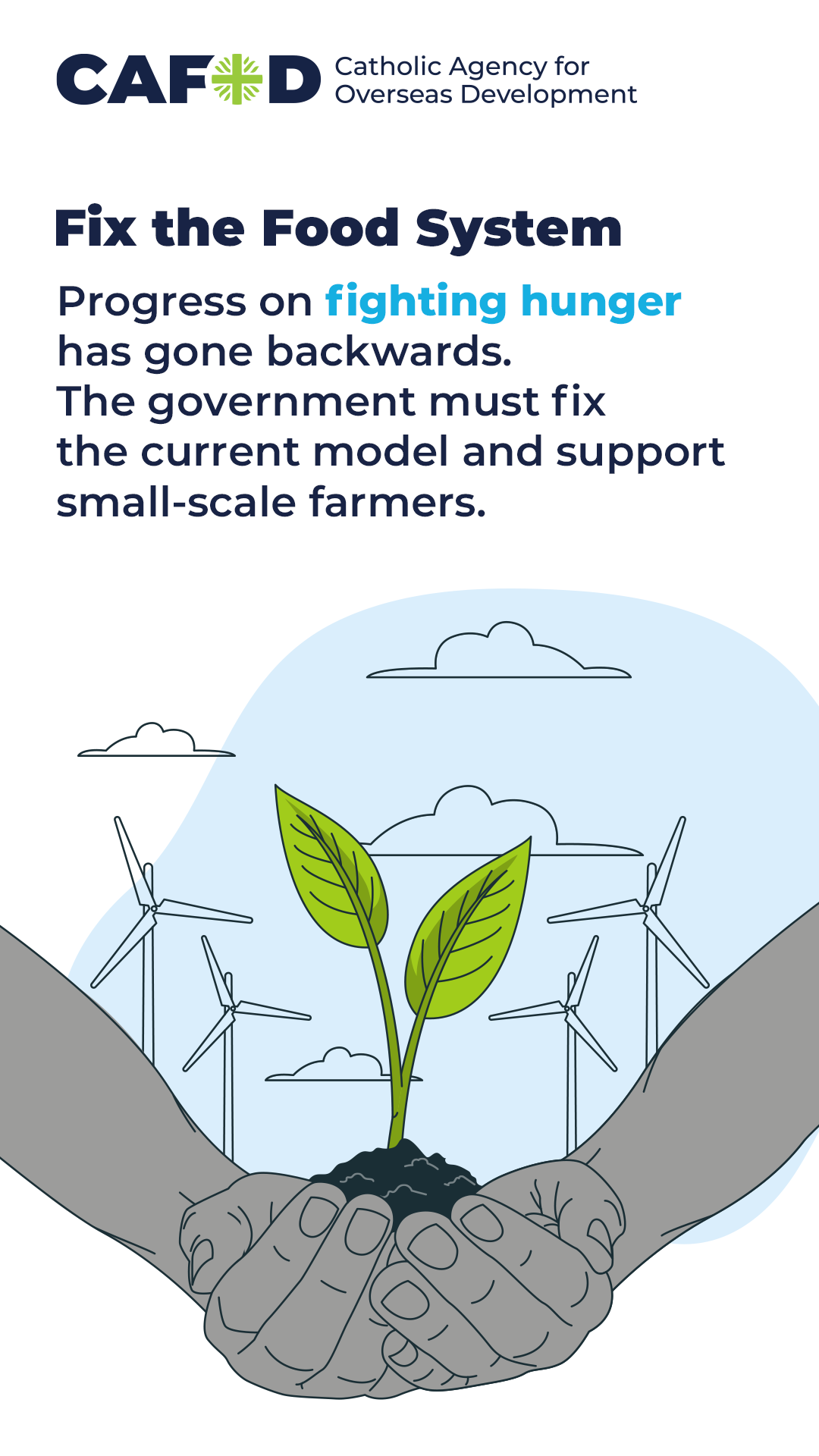 CAFOD Catholic Agency for Overseas Development

Fix the Food System

Progress on fighting hunger has gone backwards. The government must fix the current model and support small-scale farmers.